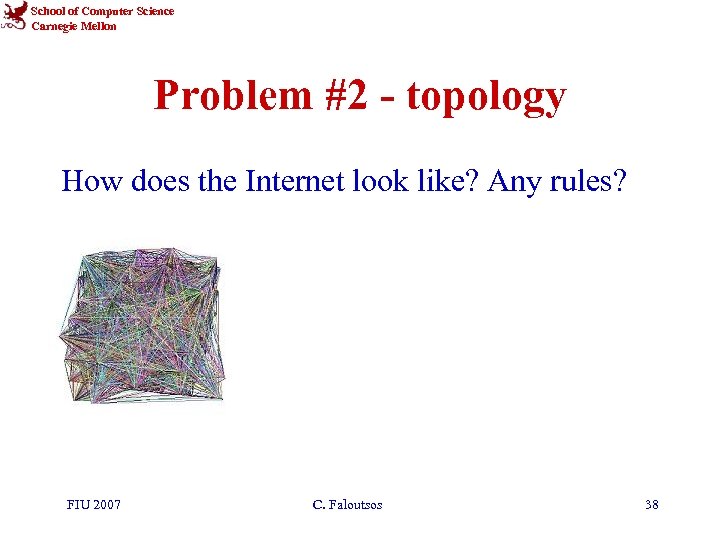 School of Computer Science
Carnegie Mellon

Problem #2 - topology

How does the Internet look like? Any rules?

FIU 2007

C. Faloutsos

38